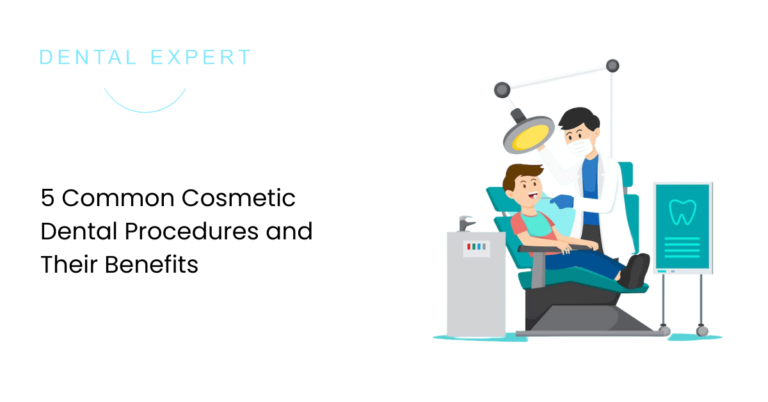 DENTAL EXPERT

5 Common Cosmetic Dental Procedures and Their Benefits